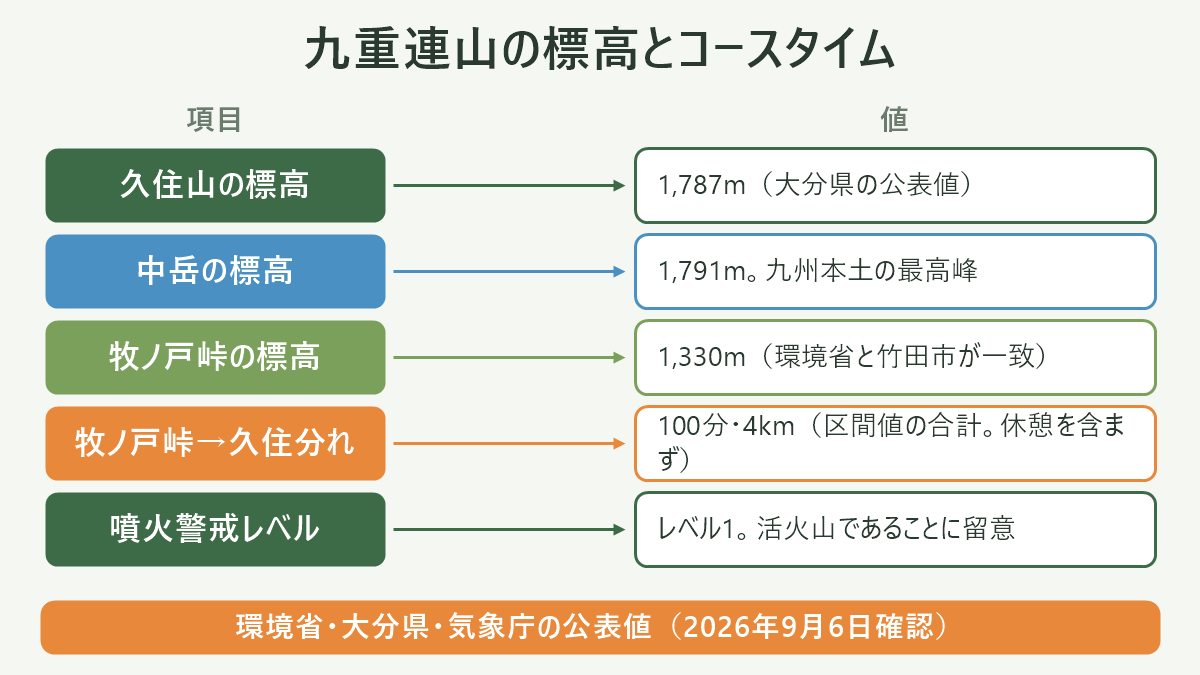 九重連山の標高とコースタイム

| 項目 | 値 |
|---|---|
| 久住山の標高 | 1,787m（大分県の公表値） |
| 中岳の標高 | 1,791m。九州本土の最高峰 |
| 牧ノ戸峠の標高 | 1,330m（環境省と竹田市が一致） |
| 牧ノ戸峠→久住分れ | 100分・4km（区間値の合計。休憩を含まず） |
| 噴火警戒レベル | レベル1。活火山であることに留意 |

環境省・大分県・気象庁の公表値（2026年9月6日確認）